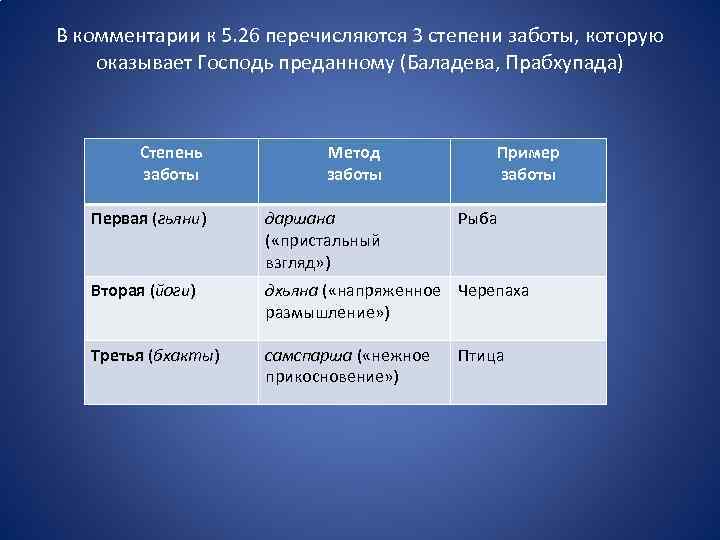 В комментарии к 5.26 перечисляются 3 степени заботы, которую оказывает Господь преданному (Баладева, Прабхупада)

| Степень заботы | Метод заботы | Пример заботы |
|---|---|---|
| Первая (гьяни) | даршана («пристальный взгляд») | Рыба |
| Вторая (йоги) | дхьяна («напряженное размышление») | Черепаха |
| Третья (бхакты) | самспарша («нежное прикосновение») | Птица |